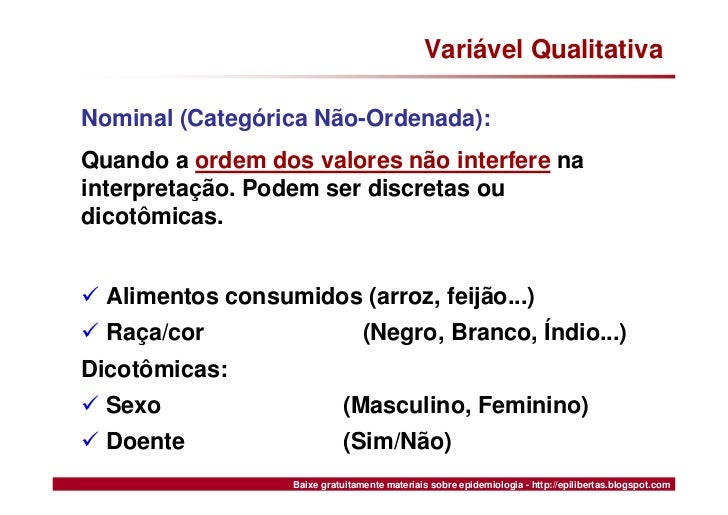 Variável Qualitativa

Nominal (Categórica Não-Ordenada):

Quando a ordem dos valores não interfere na interpretação. Podem ser discretas ou dicotômicas.

✓ Alimentos consumidos (arroz, feijão...)
✓ Raça/cor (Negro, Branco, Índio...)
Dicotômicas:
✓ Sexo (Masculino, Feminino)
✓ Doente (Sim/Não)

Baixe gratuitamente materiais sobre epidemiologia - http://epilibertas.blogspot.com